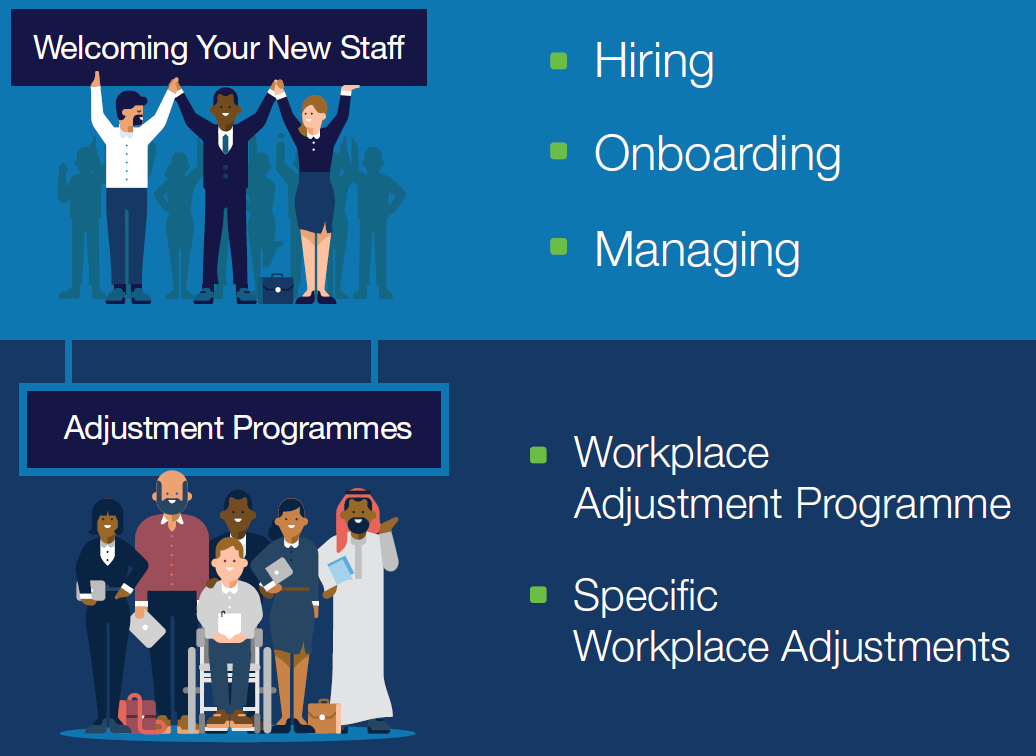 Welcoming Your New Staff

- Hiring
- Onboarding
- Managing

Adjustment Programmes

- Workplace Adjustment Programme
- Specific Workplace Adjustments